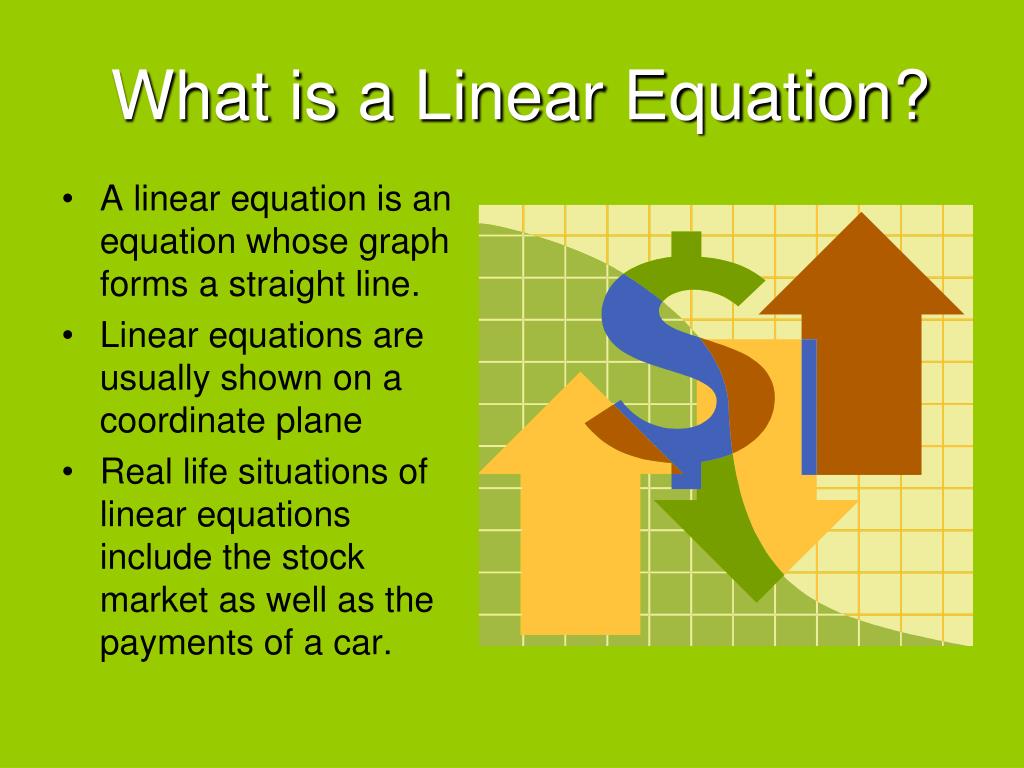 What is a Linear Equation?

• A linear equation is an equation whose graph forms a straight line.
• Linear equations are usually shown on a coordinate plane
• Real life situations of linear equations include the stock market as well as the payments of a car.

$